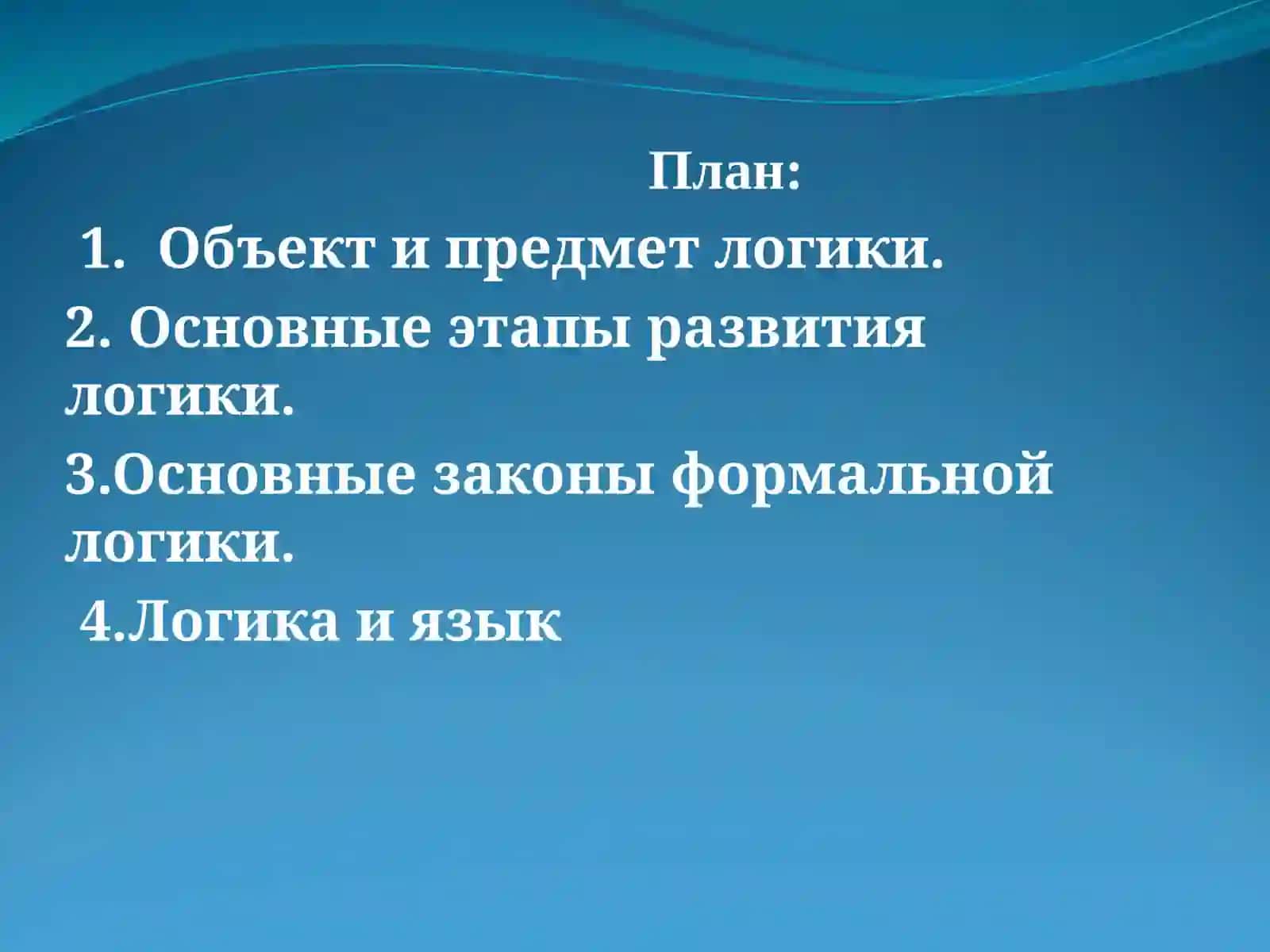 План:

1. Объект и предмет логики.

2. Основные этапы развития логики.

3.Основные законы формальной логики.

4.Логика и язык